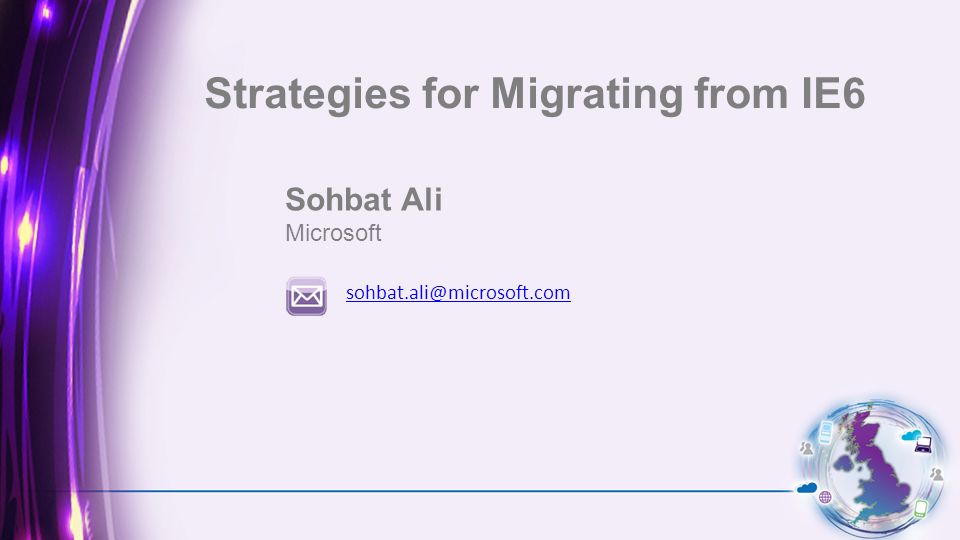 Strategies for Migrating from IE6

Sohbat Ali
Microsoft

sohbat.ali@microsoft.com